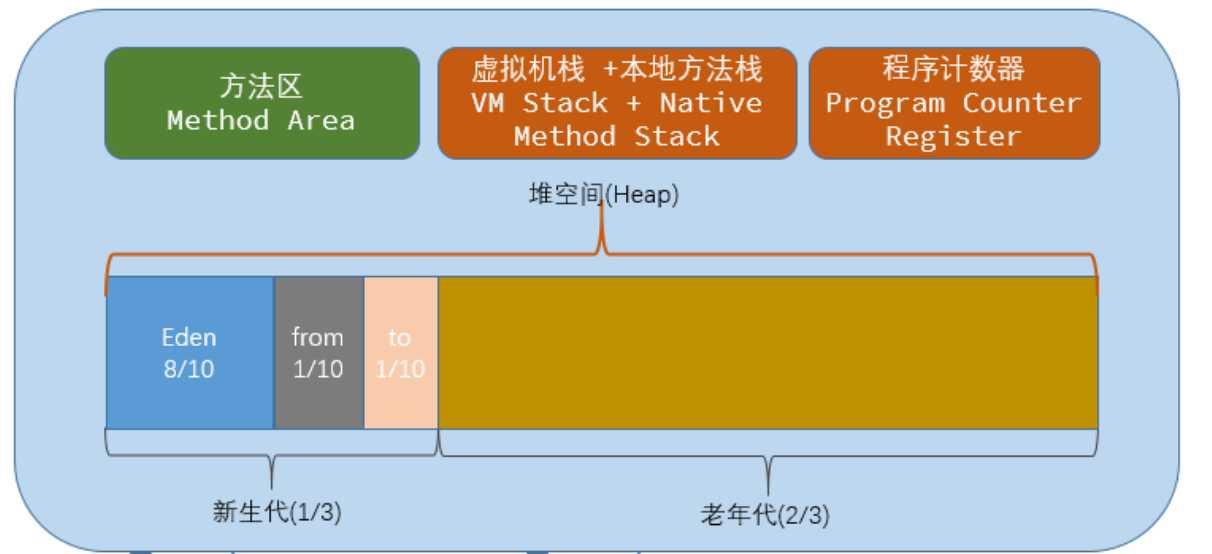 方法区
Method Area

虚拟机栈 +本地方法栈
VM Stack + Native Method Stack

程序计数器
Program Counter Register

堆空间(Heap)

Eden
8/10

from
1/10

to
1/10

新生代(1/3)

老年代(2/3)